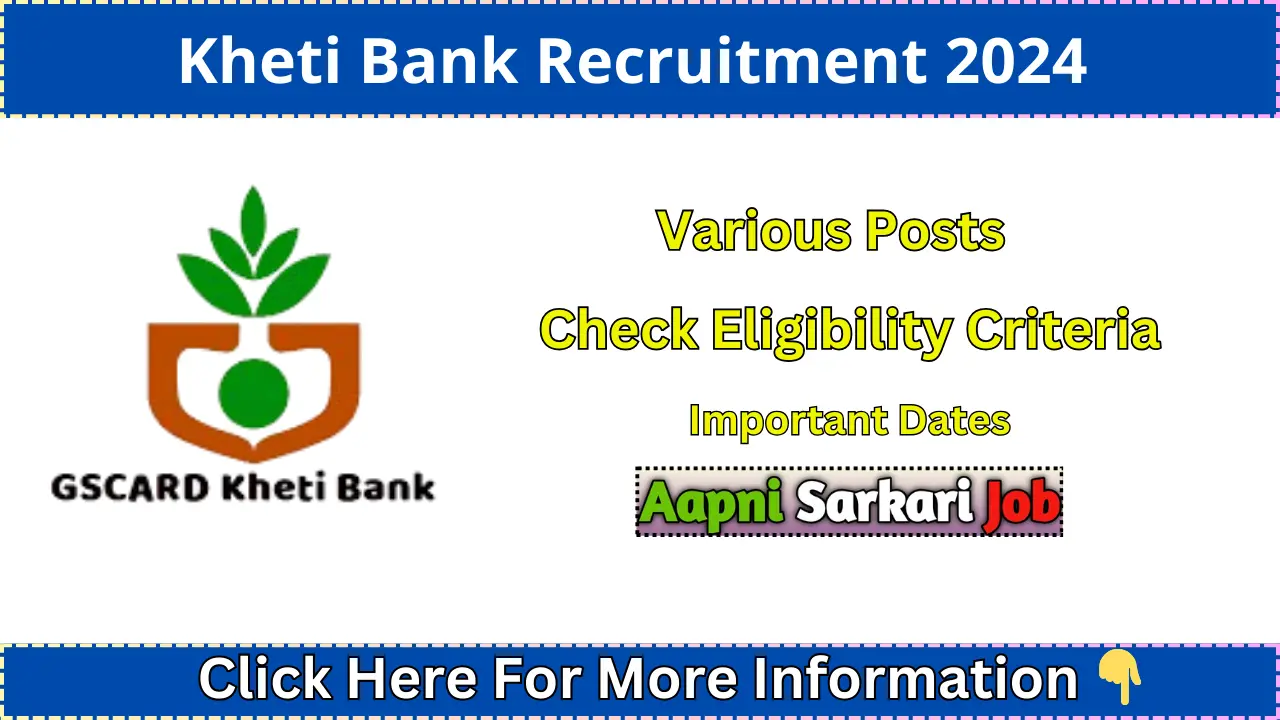 Kheti Bank Recruitment 2024

GSCARD Kheti Bank

Various Posts

Check Eligibility Criteria

Important Dates

Aapni Sarkari Job

Click Here For More Information 👇